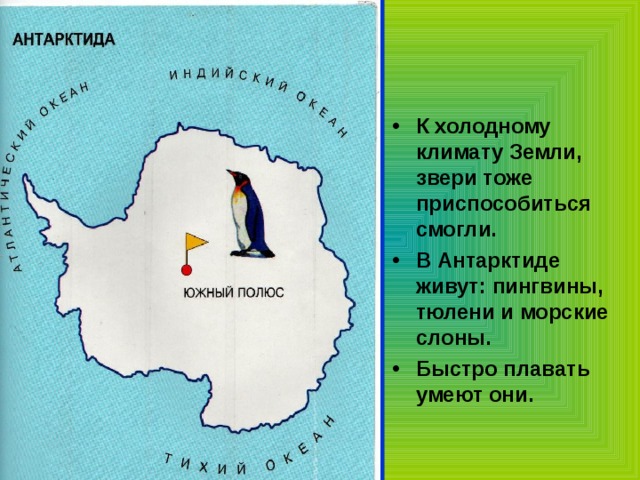 АНТАРКТИДА

АТЛАНТИЧЕСКИЙ ОКЕАН

ИНДИЙСКИЙ ОКЕАН

ЮЖНЫЙ ПОЛЮС

ТИХИЙ ОКЕАН

• К холодному климату Земли, звери тоже приспособиться смогли.
• В Антарктиде живут: пингвины, тюлени и морские слоны.
• Быстро плавать умеют они.